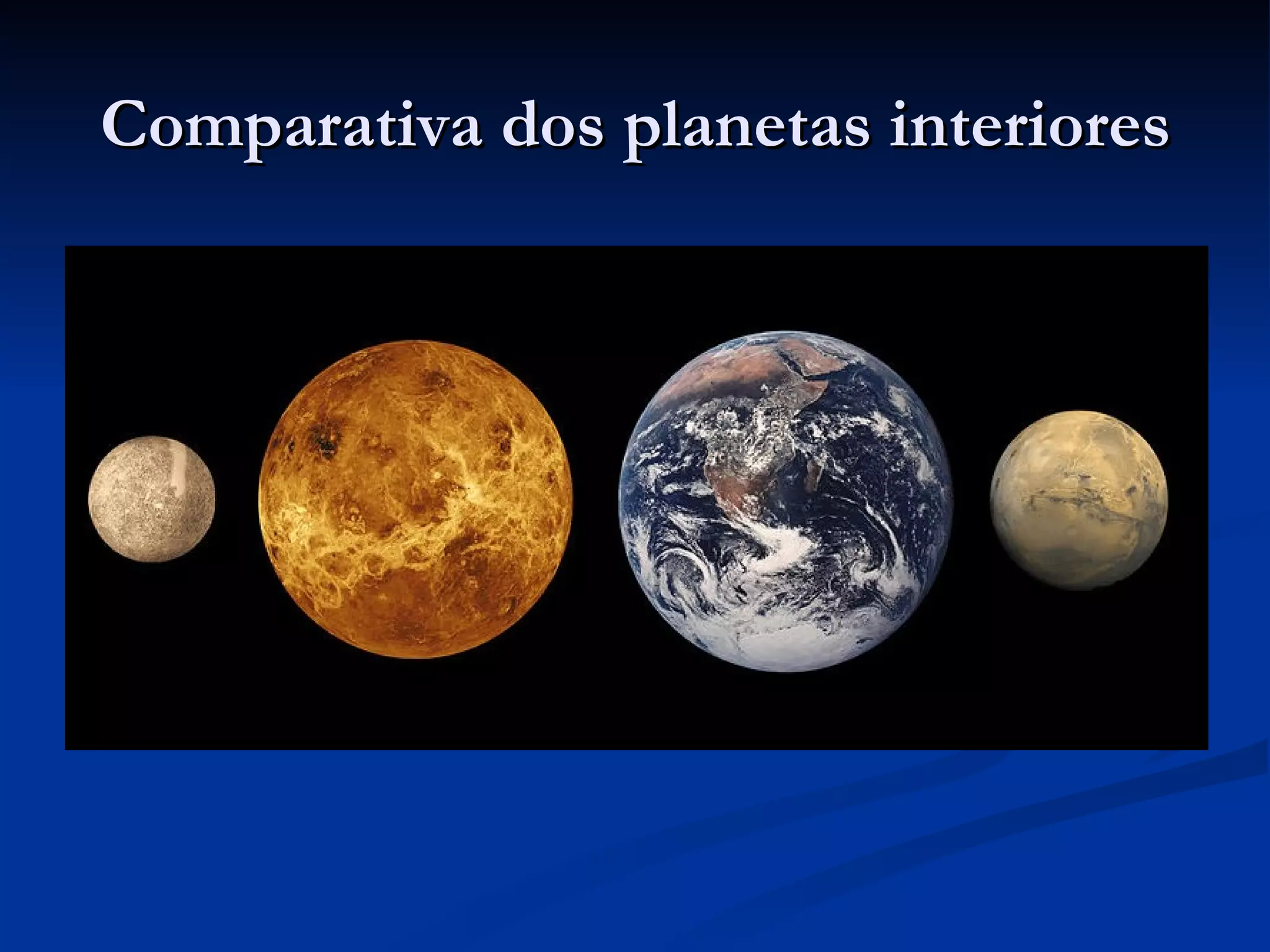 Comparativa dos planetas interiores